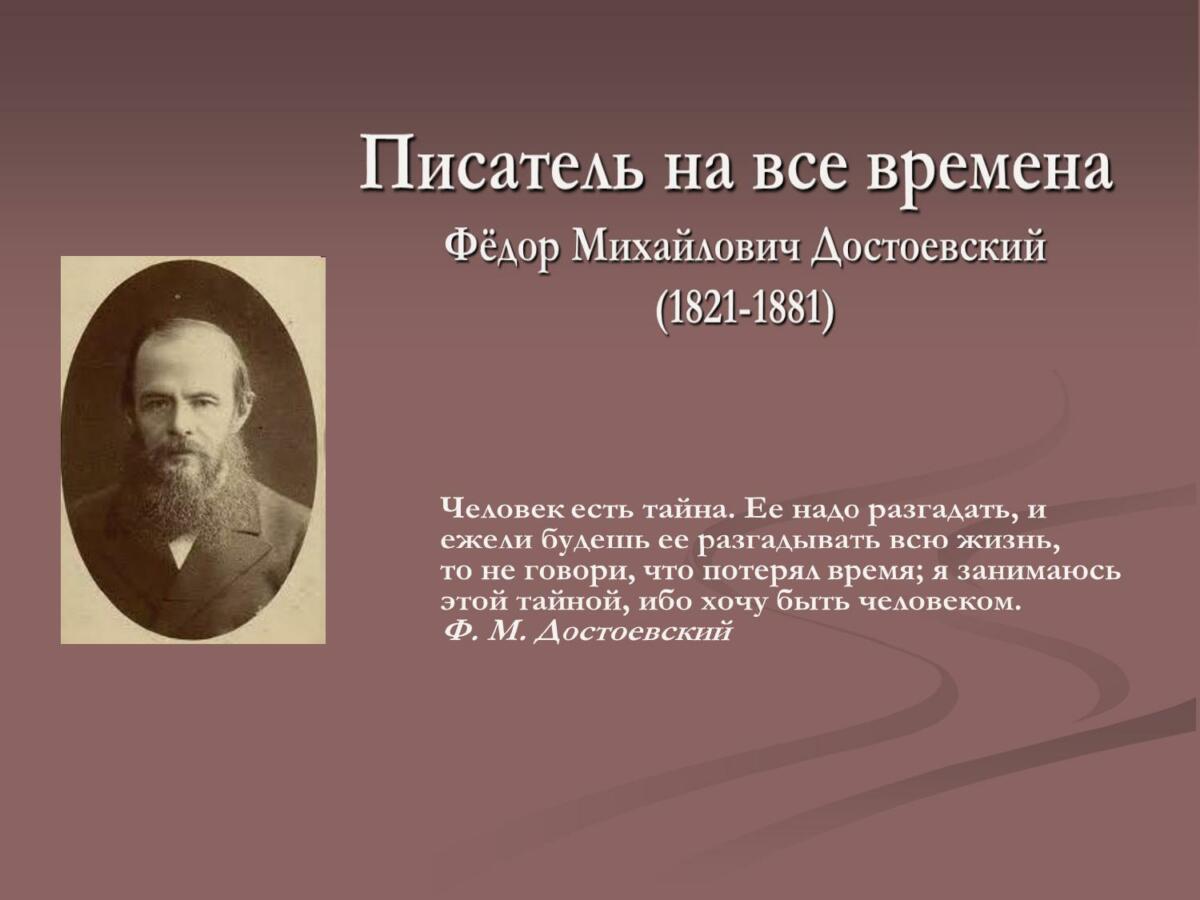 Писатель на все времена
Фёдор Михайлович Достоевский
(1821-1881)

Человек есть тайна. Ее надо разгадать, и ежели будешь ее разгадывать всю жизнь, то не говори, что потерял время; я занимаюсь этой тайной, ибо хочу быть человеком.
Ф. М. Достоевский